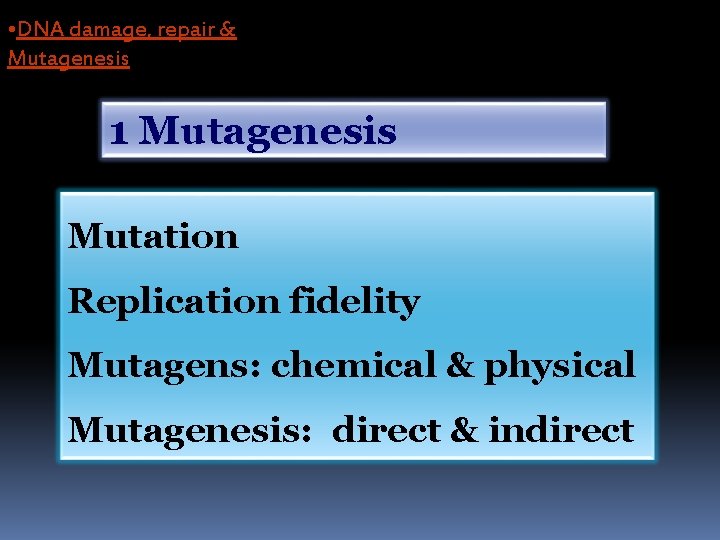 •DNA damage, repair & Mutagenesis

1 Mutagenesis

Mutation

Replication fidelity

Mutagens: chemical & physical

Mutagenesis: direct & indirect